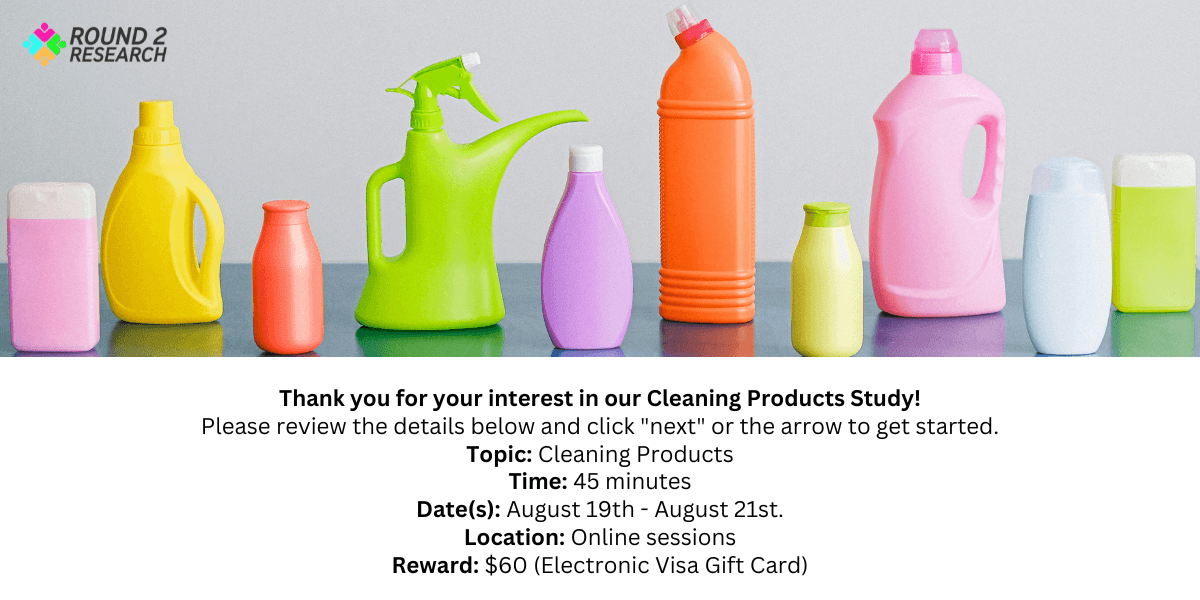 ROUND 2
RESEARCH

Thank you for your interest in our Cleaning Products Study!
Please review the details below and click "next" or the arrow to get started.
Topic: Cleaning Products
Time: 45 minutes
Date(s): August 19th - August 21st.
Location: Online sessions
Reward: $60 (Electronic Visa Gift Card)